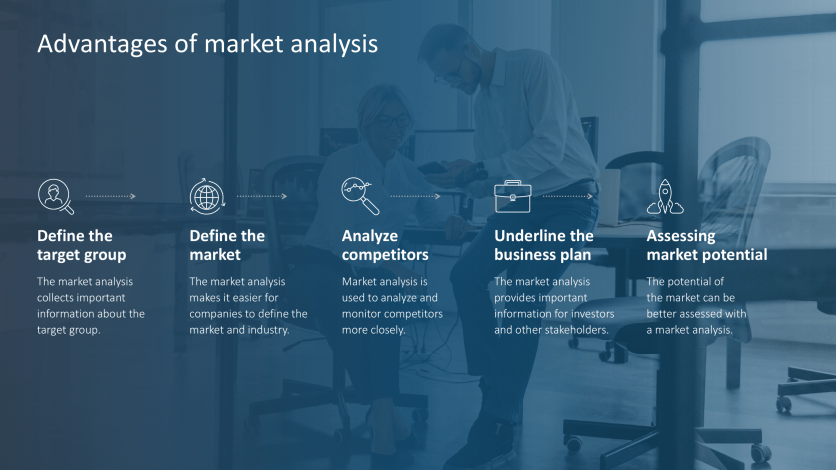 Advantages of market analysis

Define the target group

The market analysis collects important information about the target group.

Define the market

The market analysis makes it easier for companies to define the market and industry.

Analyze competitors

Market analysis is used to analyze and monitor competitors more closely.

Underline the business plan

The market analysis provides important information for investors and other stakeholders.

Assessing market potential

The potential of the market can be better assessed with a market analysis.